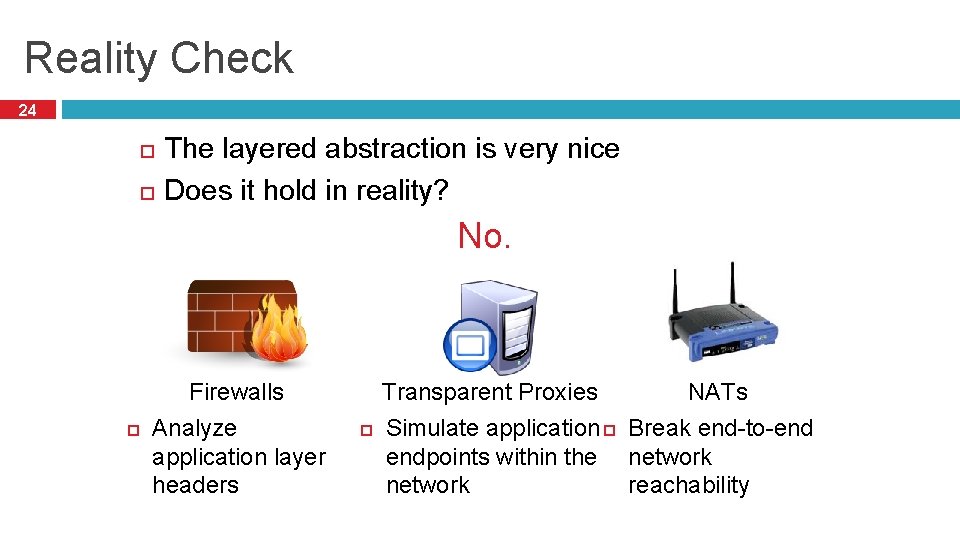 Reality Check

24

The layered abstraction is very nice
Does it hold in reality?

No.

Firewalls
Analyze application layer headers

Transparent Proxies
Simulate application endpoints within the network

NATs
Break end-to-end network reachability